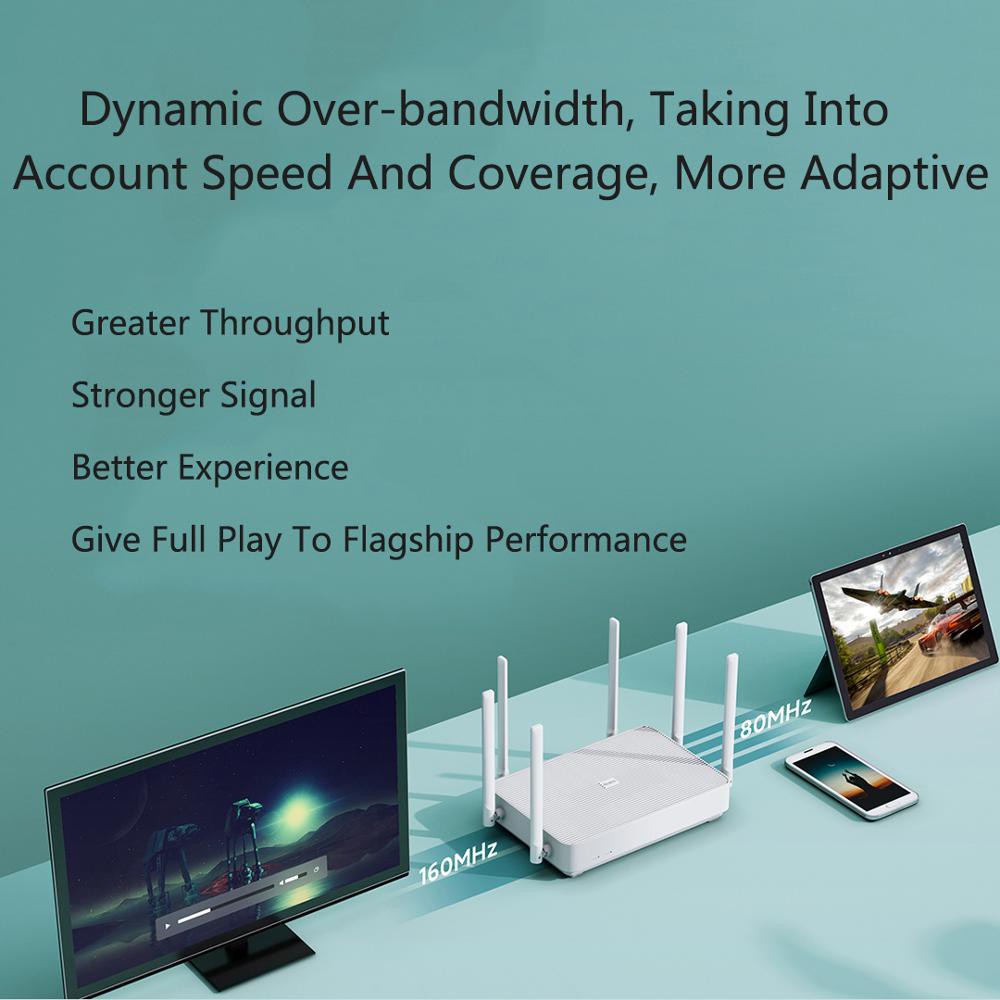 Dynamic Over-bandwidth, Taking Into Account Speed And Coverage, More Adaptive

Greater Throughput

Stronger Signal

Better Experience

Give Full Play To Flagship Performance

80MHz

160MHz